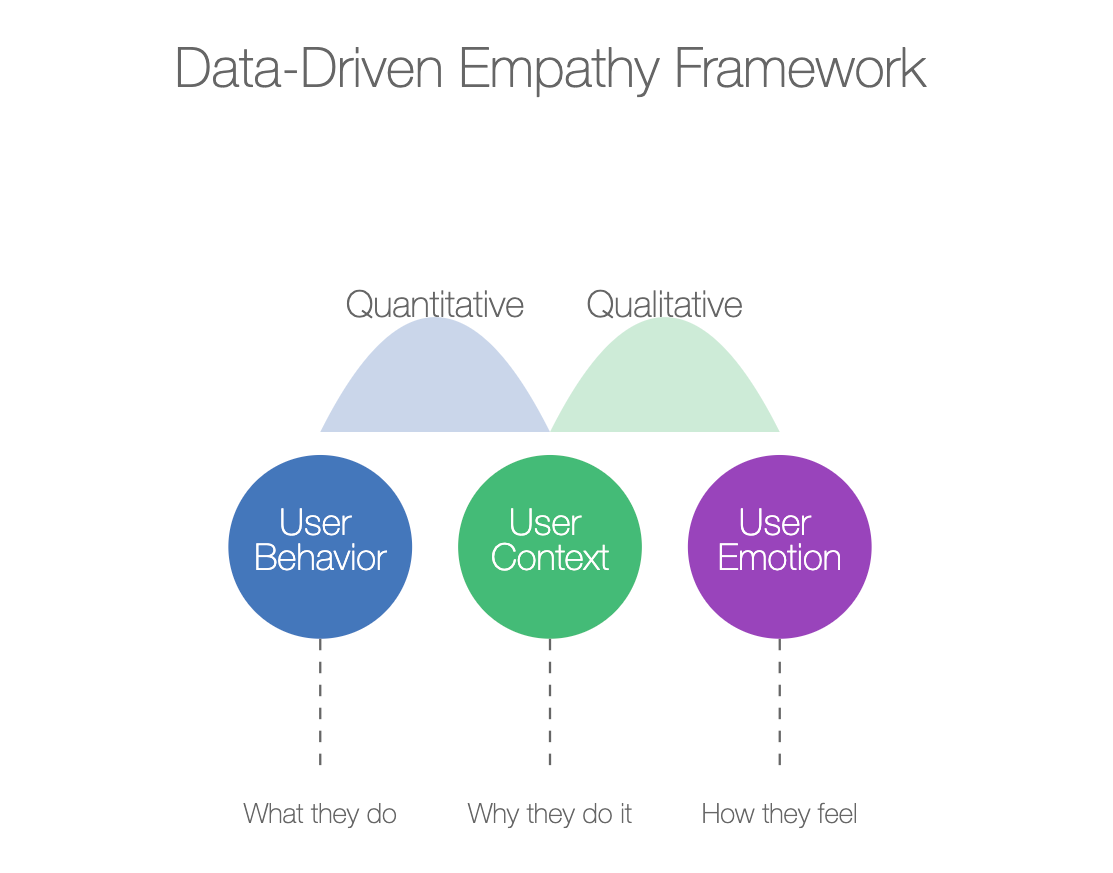 Data-Driven Empathy Framework

Quantitative

Qualitative

User Behavior

User Context

User Emotion

What they do

Why they do it

How they feel